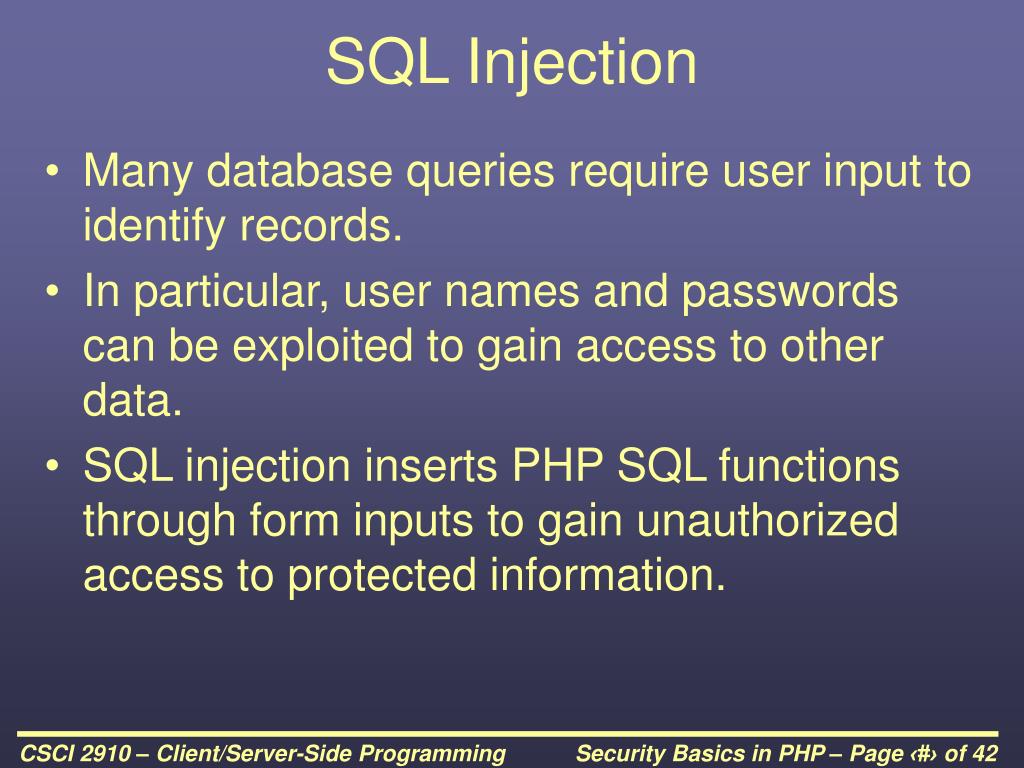 SQL Injection

• Many database queries require user input to identify records.
• In particular, user names and passwords can be exploited to gain access to other data.
• SQL injection inserts PHP SQL functions through form inputs to gain unauthorized access to protected information.

CSCI 2910 – Client/Server-Side Programming

Security Basics in PHP – Page ‹#› of 42